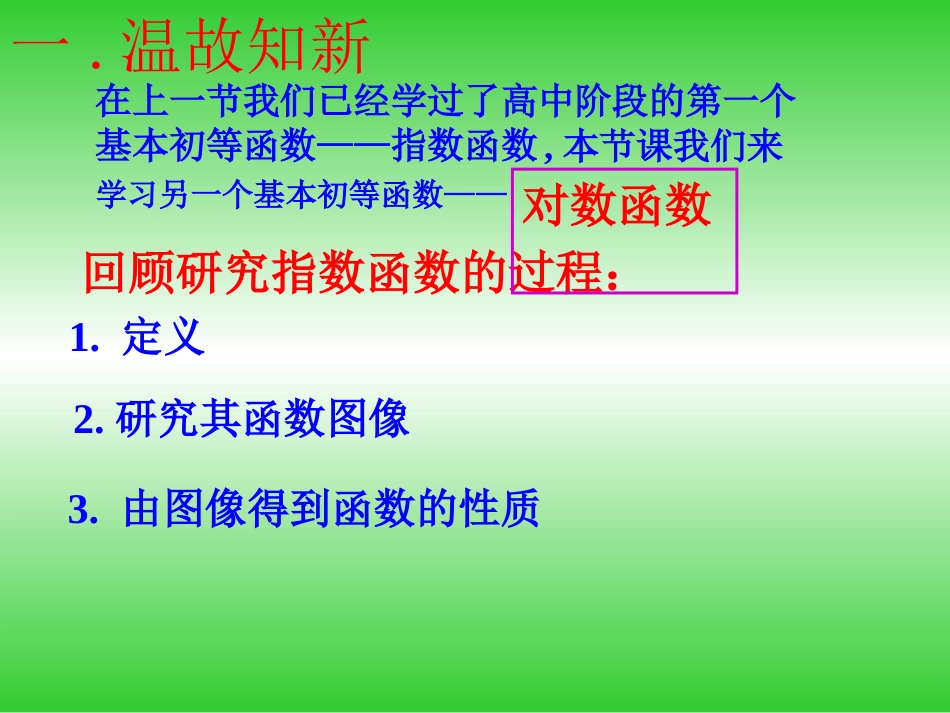 一．温故知新

在上一节我们已经学过了高中阶段的第一个基本初等函数——指数函数，本节课我们来学习另一个基本初等函数——

对数函数

回顾研究指数函数的过程：

1. 定义

2. 研究其函数图像

3. 由图像得到函数的性质